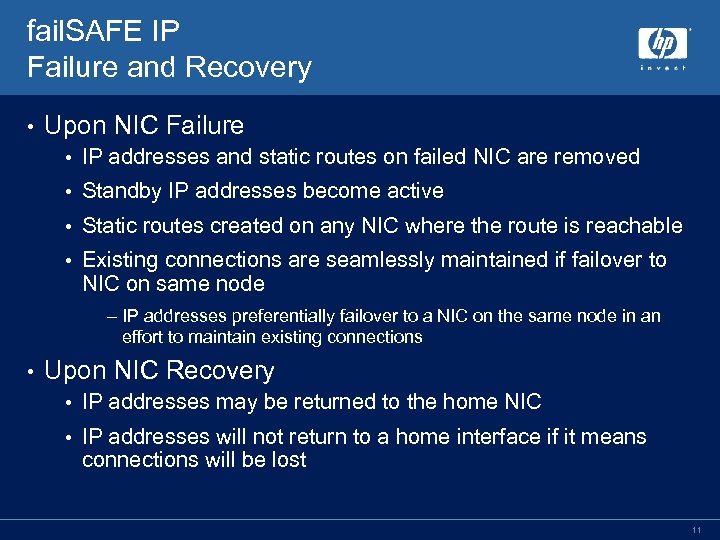 failSAFE IP
Failure and Recovery

hp
invent

• Upon NIC Failure
• IP addresses and static routes on failed NIC are removed
• Standby IP addresses become active
• Static routes created on any NIC where the route is reachable
• Existing connections are seamlessly maintained if failover to NIC on same node
– IP addresses preferentially failover to a NIC on the same node in an effort to maintain existing connections
• Upon NIC Recovery
• IP addresses may be returned to the home NIC
• IP addresses will not return to a home interface if it means connections will be lost

11